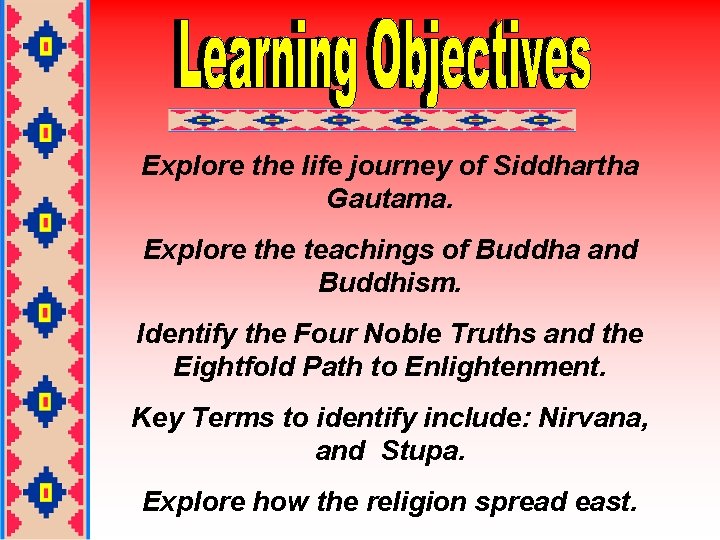 Learning Objectives

Explore the life journey of Siddhartha Gautama.

Explore the teachings of Buddha and Buddhism.

Identify the Four Noble Truths and the Eightfold Path to Enlightenment.

Key Terms to identify include: Nirvana, and Stupa.

Explore how the religion spread east.